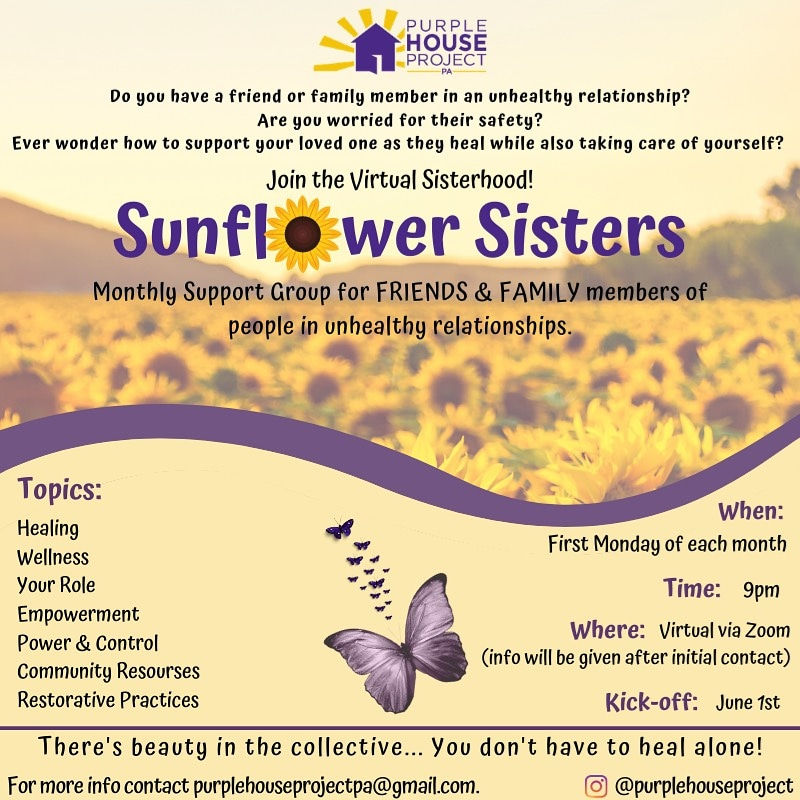 PURPLE HOUSE PROJECT PA

Do you have a friend or family member in an unhealthy relationship?
Are you worried for their safety?
Ever wonder how to support your loved one as they heal while also taking care of yourself?

Join the Virtual Sisterhood!

Sunflower Sisters

Monthly Support Group for FRIENDS & FAMILY members of people in unhealthy relationships.

Topics:
Healing
Wellness
Your Role
Empowerment
Power & Control
Community Resourses
Restorative Practices

When:
First Monday of each month

Time: 9pm

Where: Virtual via Zoom
(info will be given after initial contact)

Kick-off: June 1st

There's beauty in the collective... You don't have to heal alone!

For more info contact purplehouseprojectpa@gmail.com.

@purplehouseproject